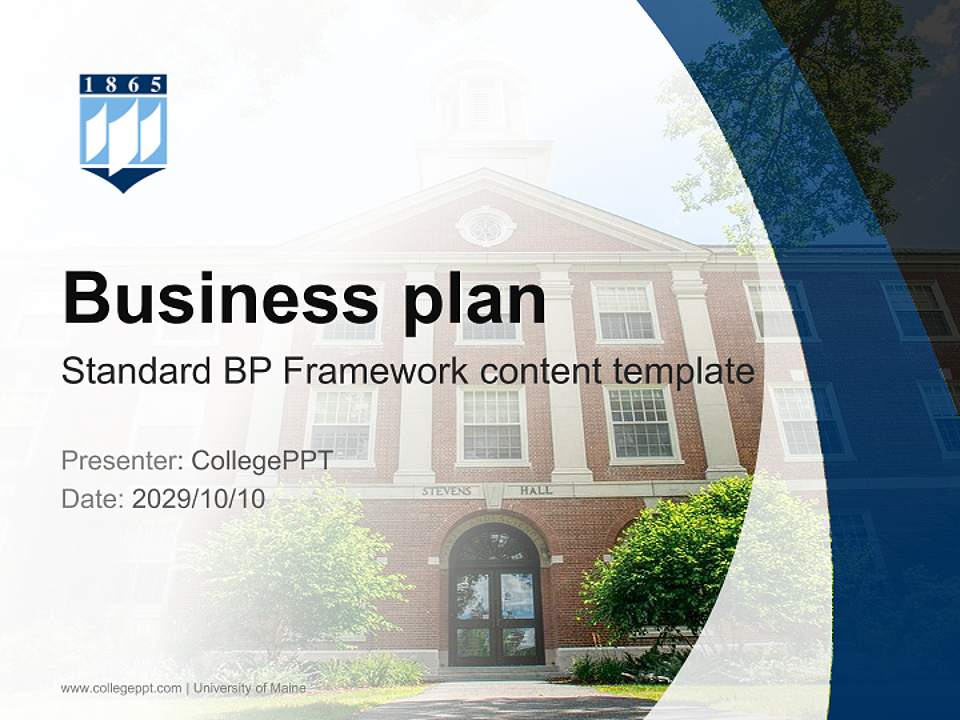 1865

Business plan

Standard BP Framework content template

Presenter: CollegePPT

Date: 2029/10/10

STEVENS HALL

www.collegeppt.com | University of Maine